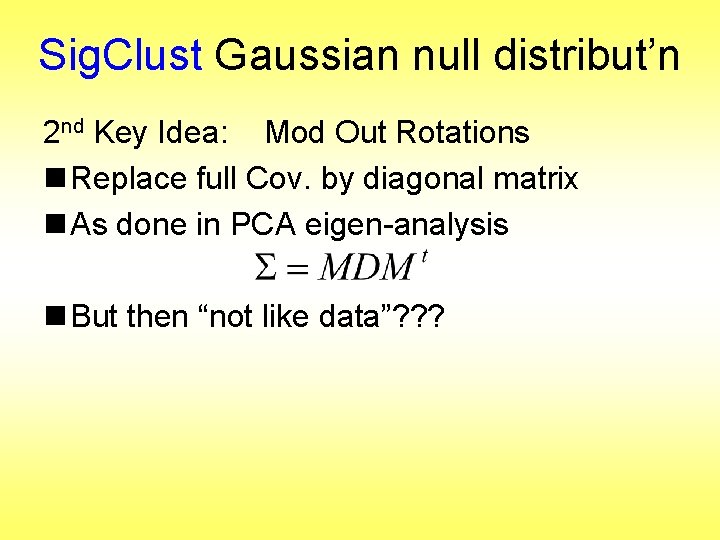 SigClust Gaussian null distribut’n

2nd Key Idea: Mod Out Rotations

■ Replace full Cov. by diagonal matrix

■ As done in PCA eigen-analysis

$\Sigma = MDM^t$

■ But then “not like data”???